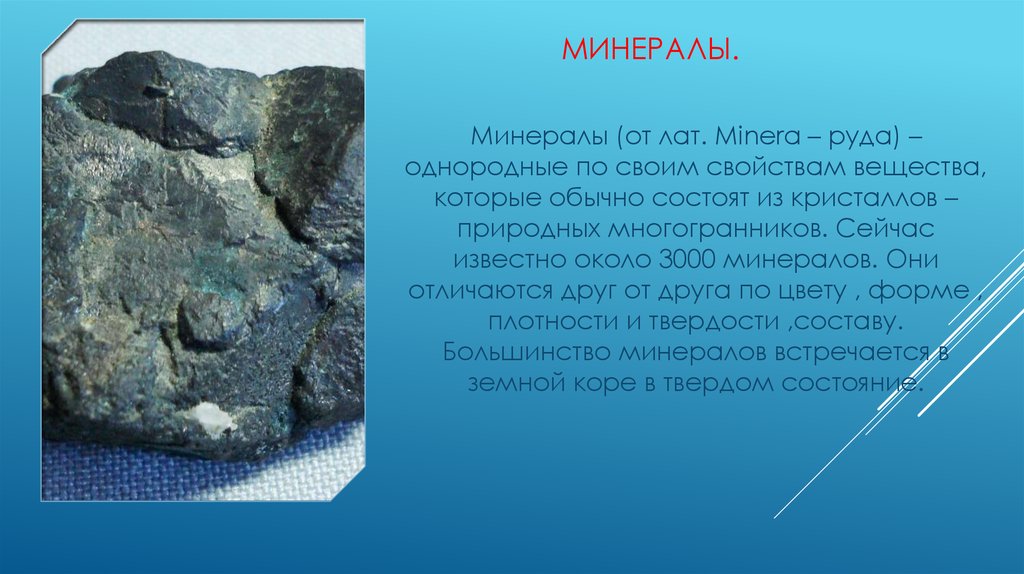 МИНЕРАЛЫ.

Минералы (от лат. Minera – руда) – однородные по своим свойствам вещества, которые обычно состоят из кристаллов – природных многогранников. Сейчас известно около 3000 минералов. Они отличаются друг от друга по цвету , форме , плотности и твердости ,составу. Большинство минералов встречается в земной коре в твердом состояние.